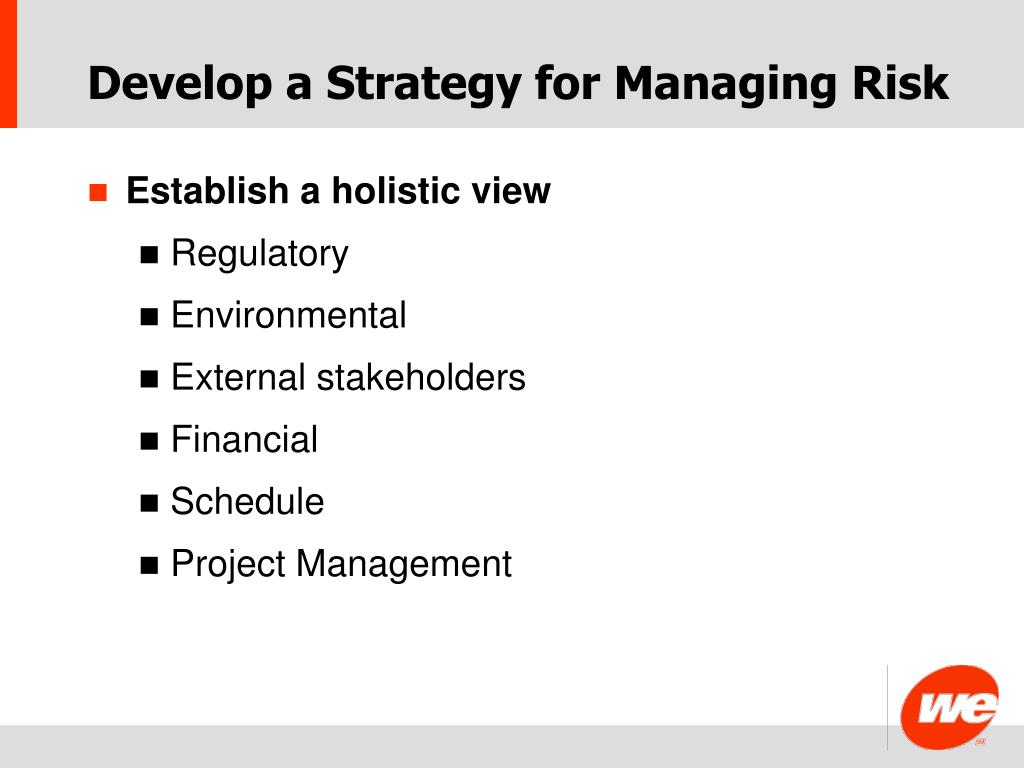 Develop a Strategy for Managing Risk

Establish a holistic view

Regulatory

Environmental

External stakeholders

Financial

Schedule

Project Management

we